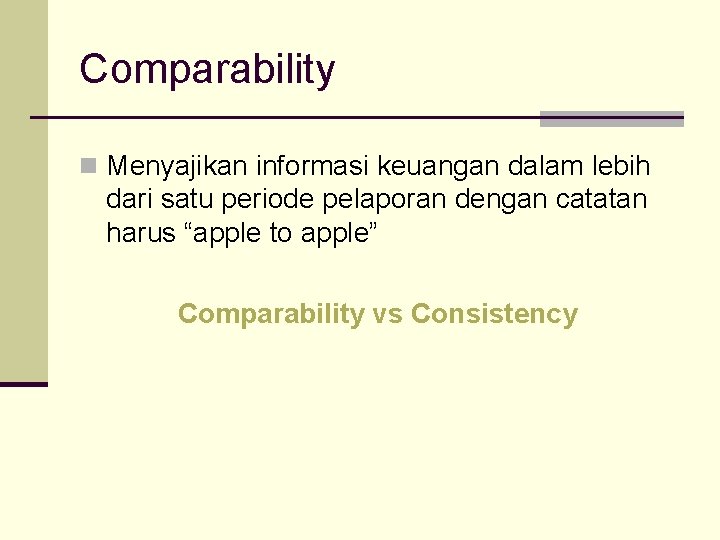 Comparability

Menyajikan informasi keuangan dalam lebih dari satu periode pelaporan dengan catatan harus “apple to apple”

Comparability vs Consistency